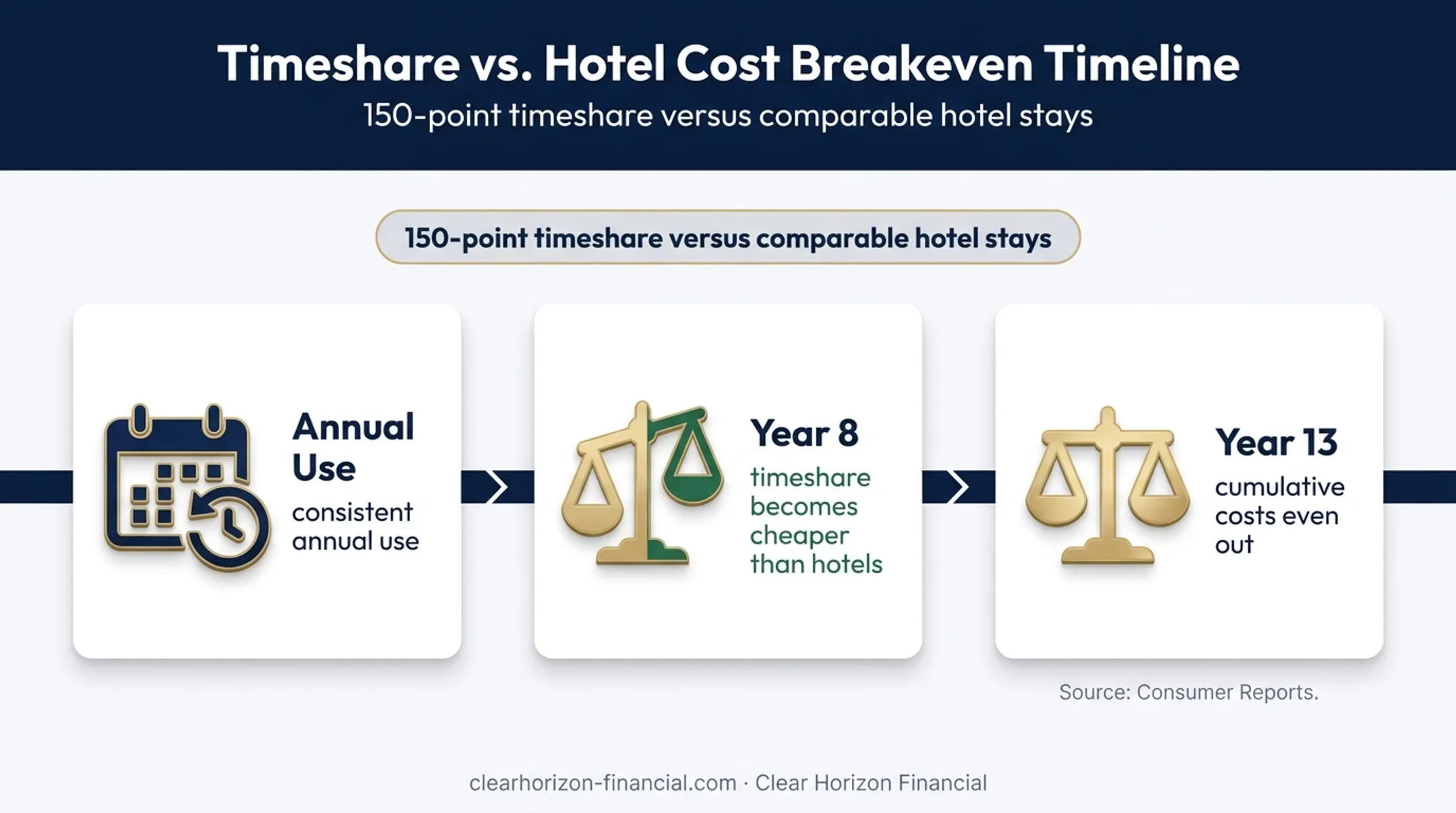 Timeshare vs. Hotel Cost Breakeven Timeline
150-point timeshare versus comparable hotel stays

150-point timeshare versus comparable hotel stays

Annual Use
consistent annual use

Year 8
timeshare becomes cheaper than hotels

Year 13
cumulative costs even out

Source: Consumer Reports.

clearhorizon-financial.com · Clear Horizon Financial